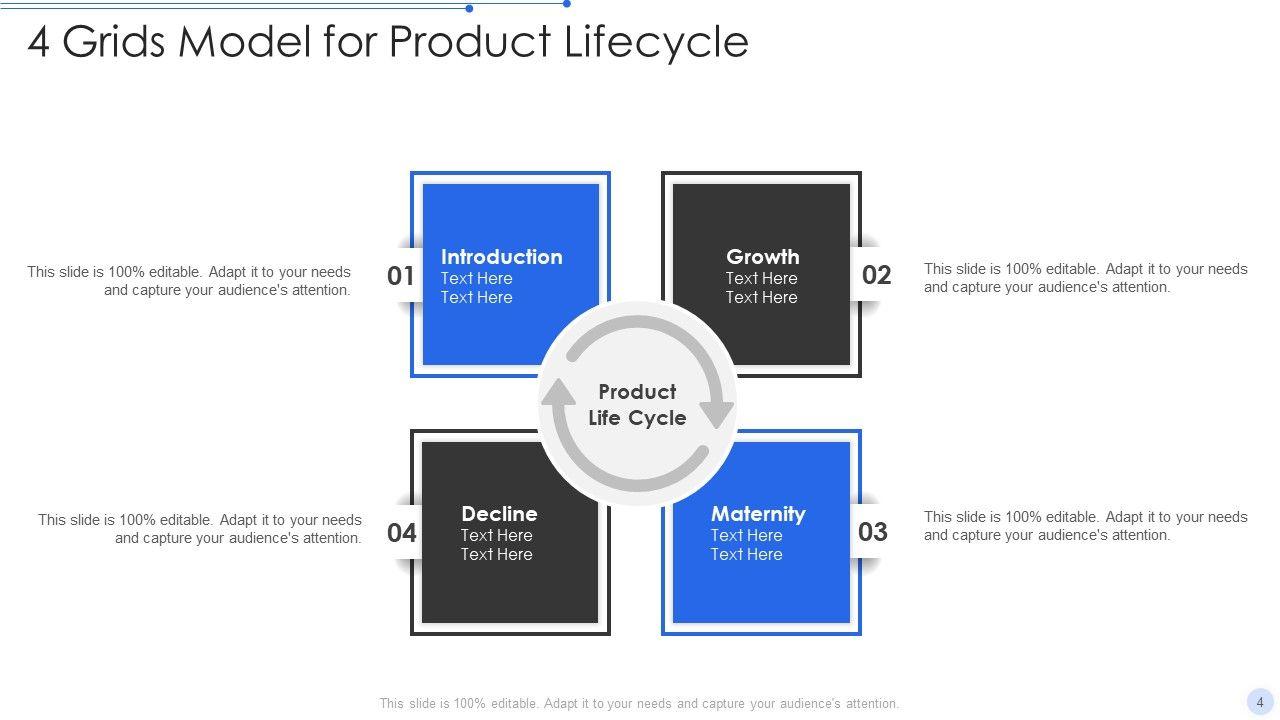 4 Grids Model for Product Lifecycle

This slide is 100% editable. Adapt it to your needs and capture your audience's attention.

01

Introduction
Text Here
Text Here

Growth
Text Here
Text Here

02

This slide is 100% editable. Adapt it to your needs and capture your audience's attention.

Product Life Cycle

This slide is 100% editable. Adapt it to your needs and capture your audience's attention.

04

Decline
Text Here
Text Here

Maternity
Text Here
Text Here

03

This slide is 100% editable. Adapt it to your needs and capture your audience's attention.

This slide is 100% editable. Adapt it to your needs and capture your audience's attention.

4